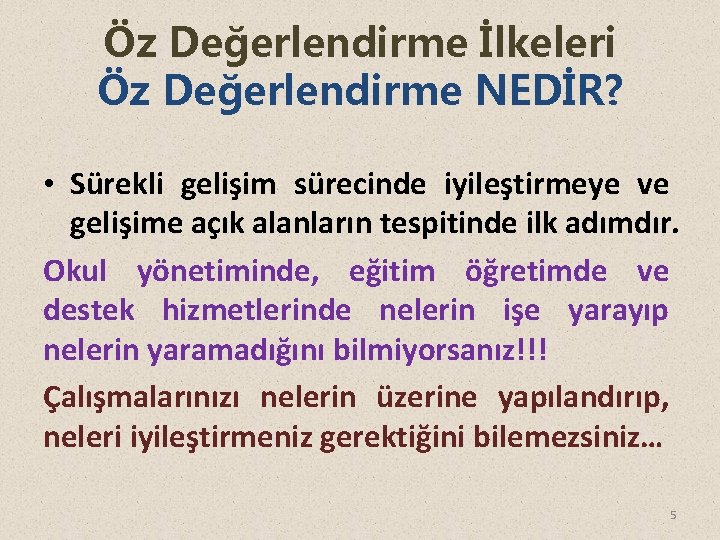 Öz Değerlendirme İlkeleri
Öz Değerlendirme NEDİR?

• Sürekli gelişim sürecinde iyileştirmeye ve gelişime açık alanların tespitinde ilk adımdır.

Okul yönetiminde, eğitim öğretimde ve destek hizmetlerinde nelerin işe yarayıp nelerin yaramadığını bilmiyorsanız!!!

Çalışmalarınızı nelerin üzerine yapılandırıp, neleri iyileştirmeniz gerektiğini bilemezsiniz…

5